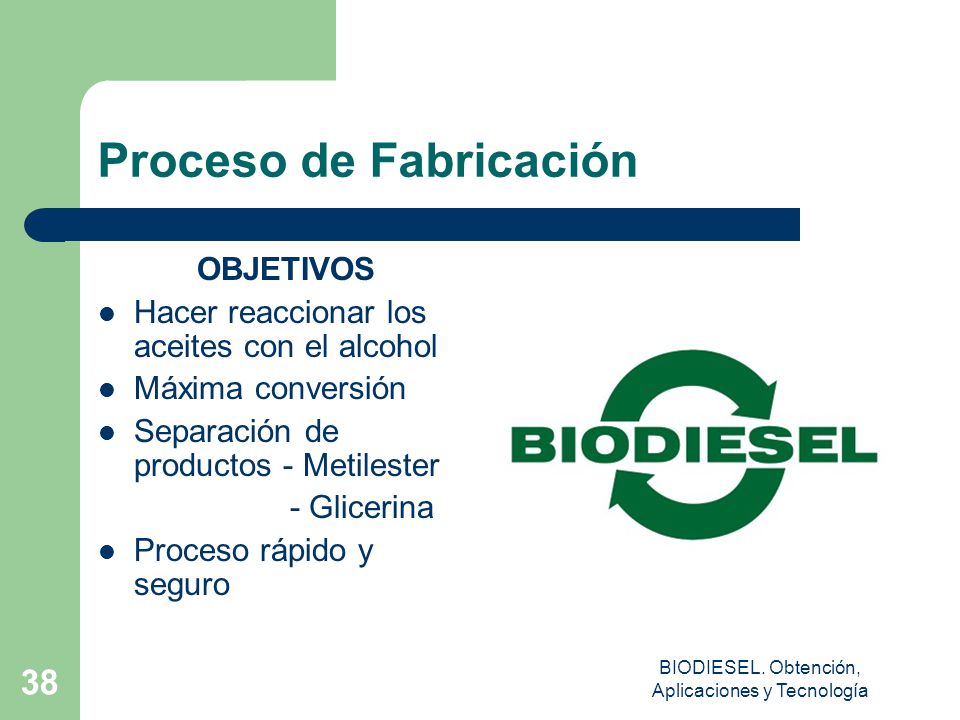 Proceso de Fabricación

OBJETIVOS

- Hacer reaccionar los aceites con el alcohol
- Máxima conversión
- Separación de productos - Metilester
  - Glicerina
- Proceso rápido y seguro

BIODIESEL

38

BIODIESEL. Obtención, Aplicaciones y Tecnología